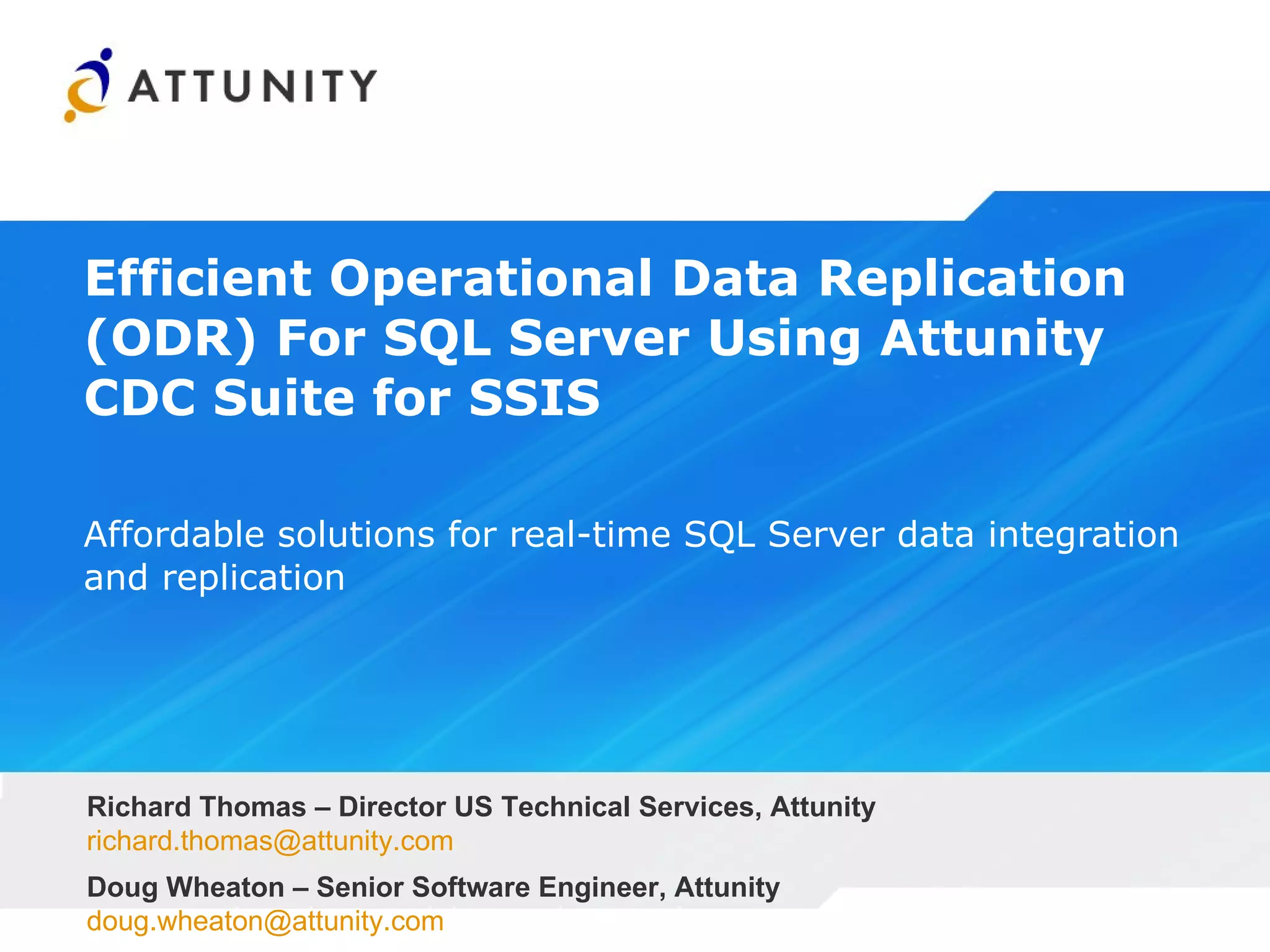 ATTUNITY

Efficient Operational Data Replication (ODR) For SQL Server Using Attunity CDC Suite for SSIS

Affordable solutions for real-time SQL Server data integration and replication

Richard Thomas – Director US Technical Services, Attunity
richard.thomas@attunity.com

Doug Wheaton – Senior Software Engineer, Attunity
doug.wheaton@attunity.com